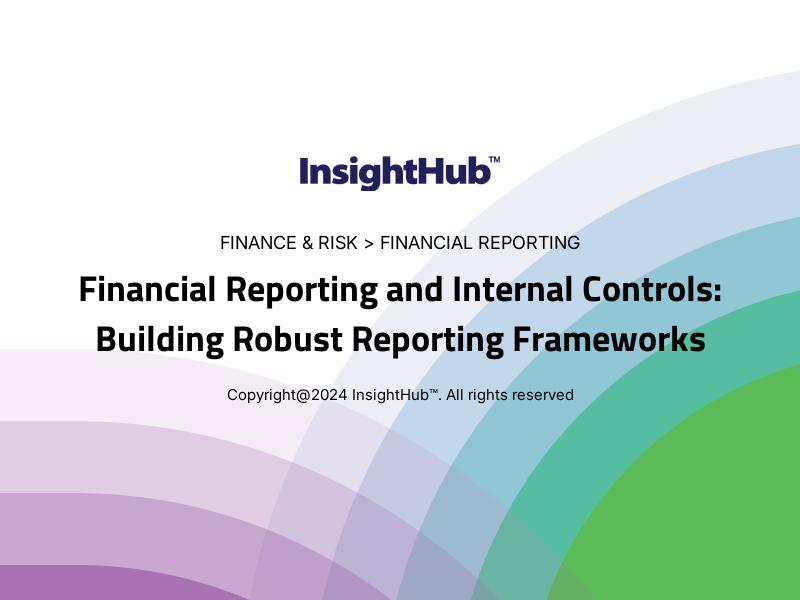 InsightHub™

FINANCE & RISK > FINANCIAL REPORTING

Financial Reporting and Internal Controls: Building Robust Reporting Frameworks

Copyright@2024 InsightHub™. All rights reserved